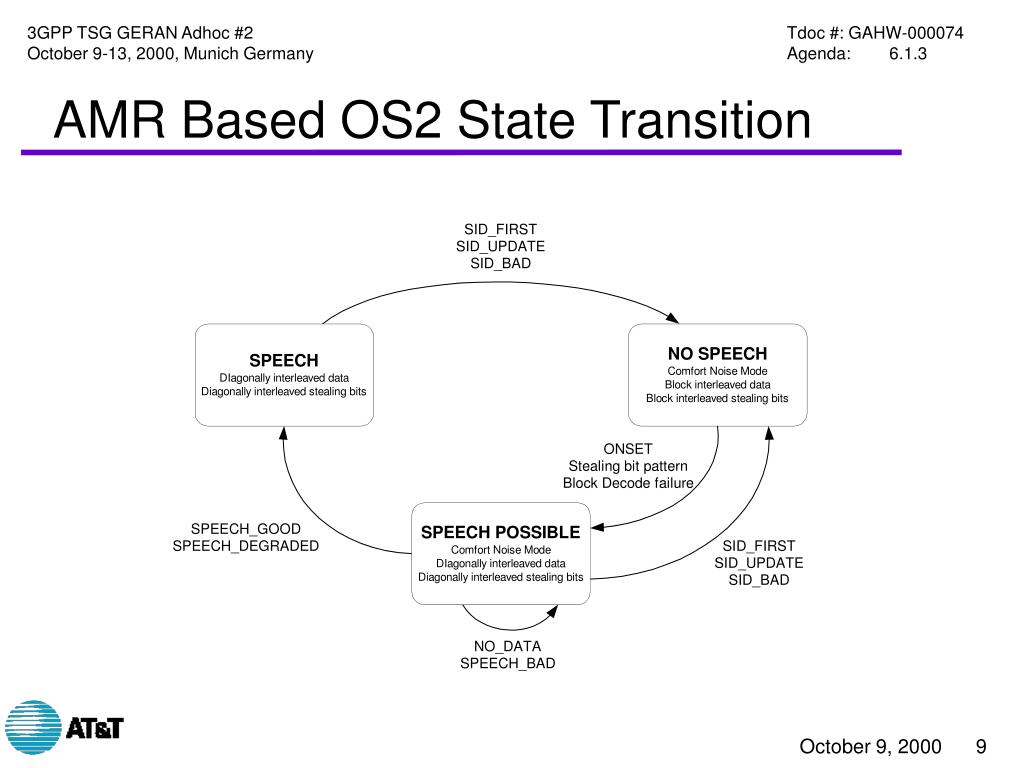 3GPP TSG GERAN Adhoc #2
October 9-13, 2000, Munich Germany

Tdoc #: GAHW-000074
Agenda: 6.1.3

AMR Based OS2 State Transition

SID_FIRST
SID_UPDATE
SID_BAD

SPEECH
DIagonally interleaved data
Diagonally interleaved stealing bits

NO SPEECH
Comfort Noise Mode
Block interleaved data
Block interleaved stealing bits

ONSET
Stealing bit pattern
Block Decode failure

SPEECH_GOOD
SPEECH_DEGRADED

SPEECH POSSIBLE
Comfort Noise Mode
DIagonally interleaved data
Diagonally interleaved stealing bits

SID_FIRST
SID_UPDATE
SID_BAD

NO_DATA
SPEECH_BAD

AT&T

October 9, 2000 9